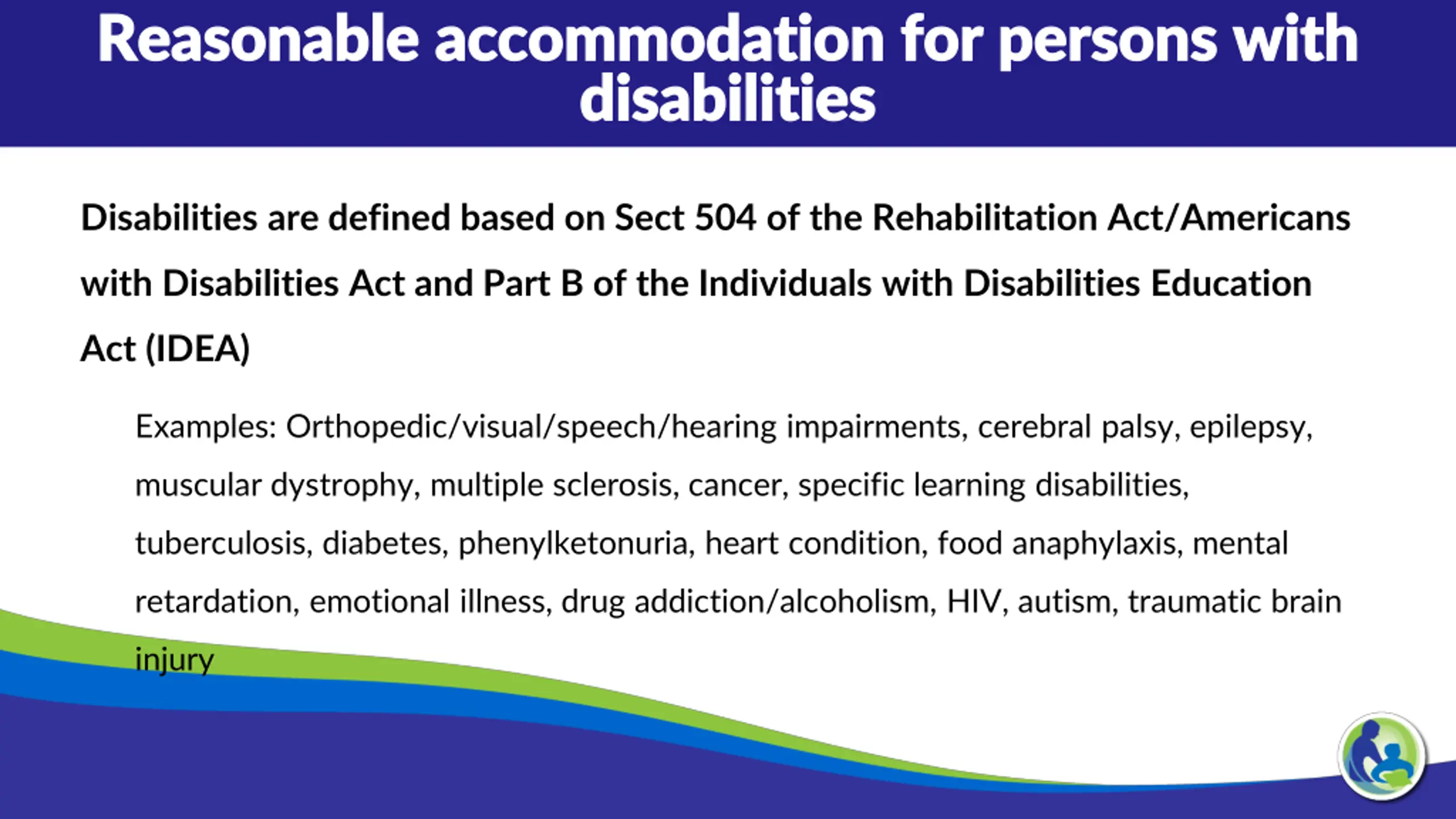 Reasonable accommodation for persons with disabilities

Disabilities are defined based on Sect 504 of the Rehabilitation Act/Americans with Disabilities Act and Part B of the Individuals with Disabilities Education Act (IDEA)

Examples: Orthopedic/visual/speech/hearing impairments, cerebral palsy, epilepsy, muscular dystrophy, multiple sclerosis, cancer, specific learning disabilities, tuberculosis, diabetes, phenylketonuria, heart condition, food anaphylaxis, mental retardation, emotional illness, drug addiction/alcoholism, HIV, autism, traumatic brain injury